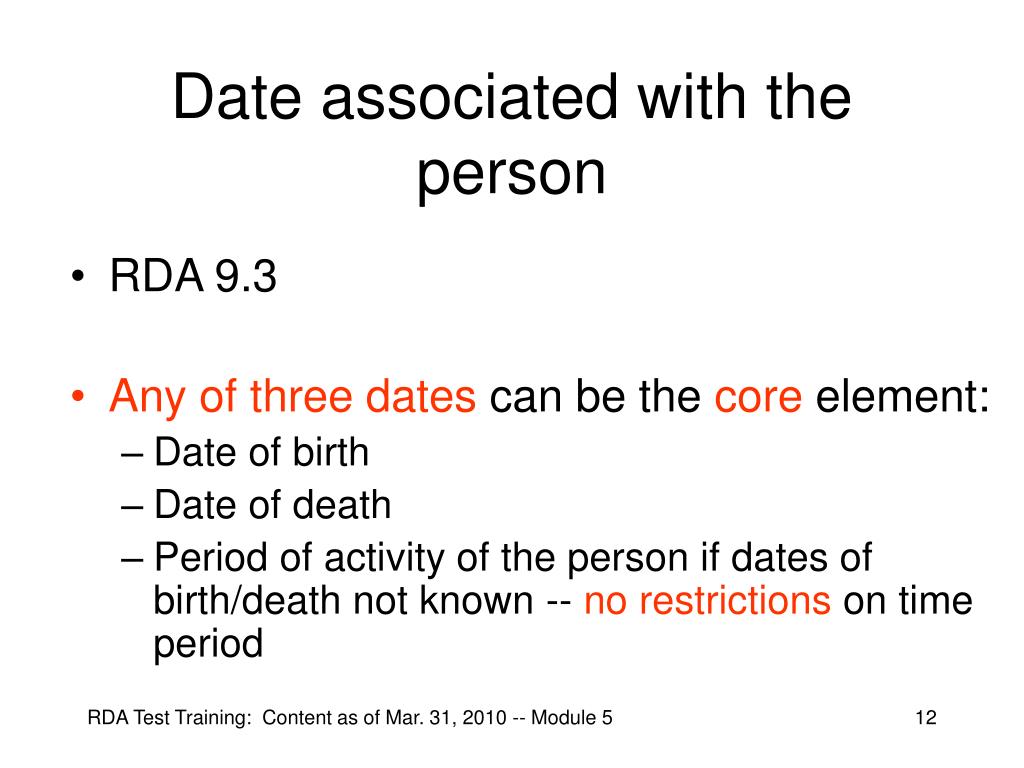 Date associated with the person

• RDA 9.3

• Any of three dates can be the core element:
– Date of birth
– Date of death
– Period of activity of the person if dates of birth/death not known -- no restrictions on time period

RDA Test Training: Content as of Mar. 31, 2010 -- Module 5

12